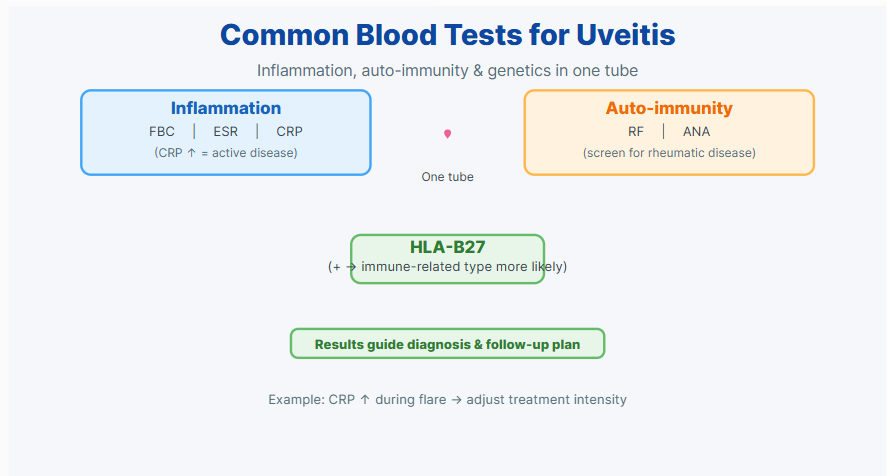 Common Blood Tests for Uveitis

Inflammation, auto-immunity & genetics in one tube

Inflammation
FBC | ESR | CRP
(CRP ↑ = active disease)

One tube

Auto-immunity
RF | ANA
(screen for rheumatic disease)

HLA-B27
(+ → immune-related type more likely)

Results guide diagnosis & follow-up plan

Example: CRP ↑ during flare → adjust treatment intensity